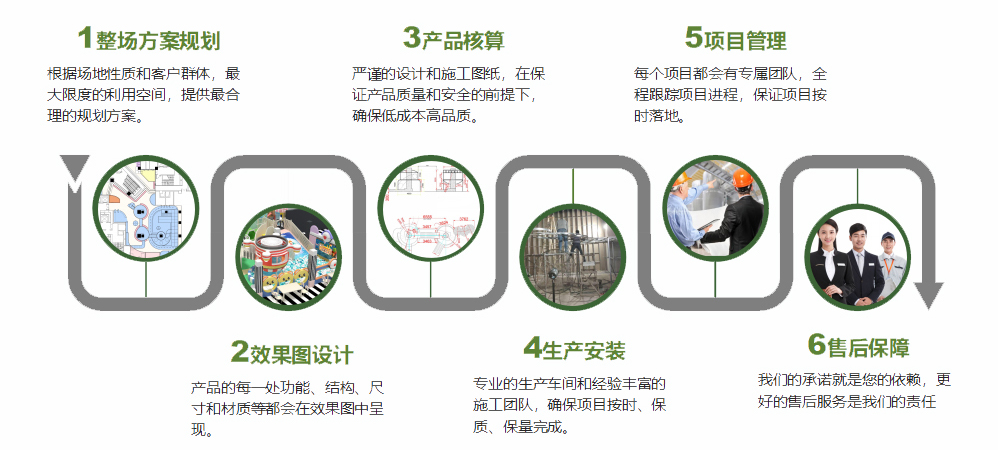 1整场方案规划

根据场地性质和客户群体，最大限度的利用空间，提供最合理的规划方案。

3产品核算

严谨的设计和施工图纸，在保证产品质量和安全的前提下，确保低成本高品质。

5项目管理

每个项目都会有专属团队，全程跟踪项目进程，保证项目按时落地。

2效果图设计

产品的每一处功能、结构、尺寸和材质等都会在效果图中呈现。

4生产安装

专业的生产车间和经验丰富的施工团队，确保项目按时、保质、保量完成。

6售后保障

我们的承诺就是您的依赖，更好的售后服务是我们的责任